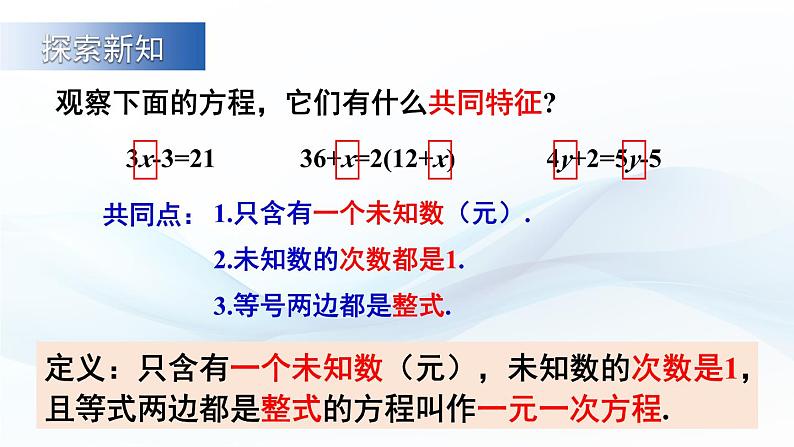 探索新知

观察下面的方程，它们有什么共同特征？

$3x-3=21$　　$36+x=2(12+x)$　　$4y+2=5y-5$

共同点：1.只含有一个未知数（元）.

2.未知数的次数都是1.

3.等号两边都是整式.

定义：只含有一个未知数（元），未知数的次数是1，且等式两边都是整式的方程叫作一元一次方程.